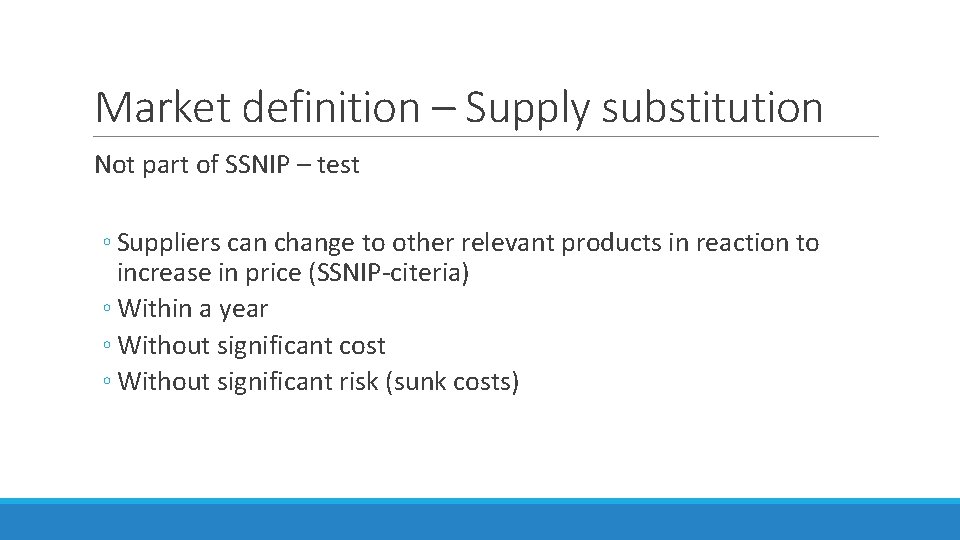 Market definition – Supply substitution

Not part of SSNIP – test

◦ Suppliers can change to other relevant products in reaction to increase in price (SSNIP-citeria)
◦ Within a year
◦ Without significant cost
◦ Without significant risk (sunk costs)